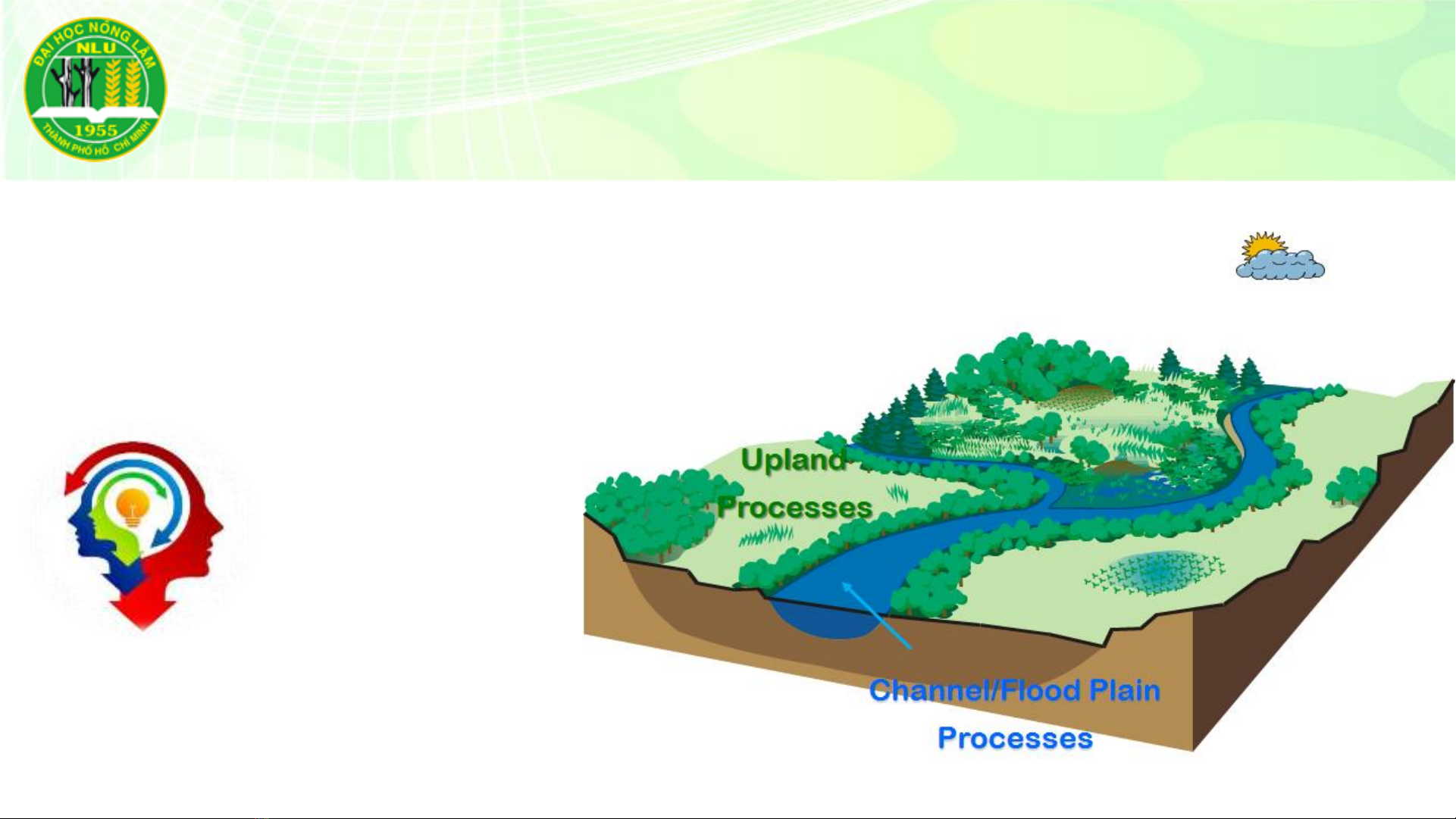 ĐẠI HỌC NÔNG LÂM
NLU
1955
THÀNH PHỐ HỒ CHÍ MINH

Upland Processes

Channel/Flood Plain Processes